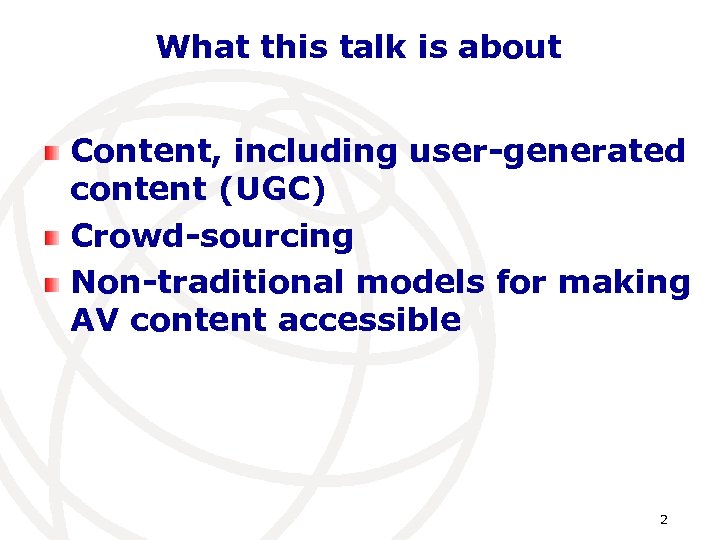 What this talk is about

- Content, including user-generated content (UGC)
- Crowd-sourcing
- Non-traditional models for making AV content accessible

2